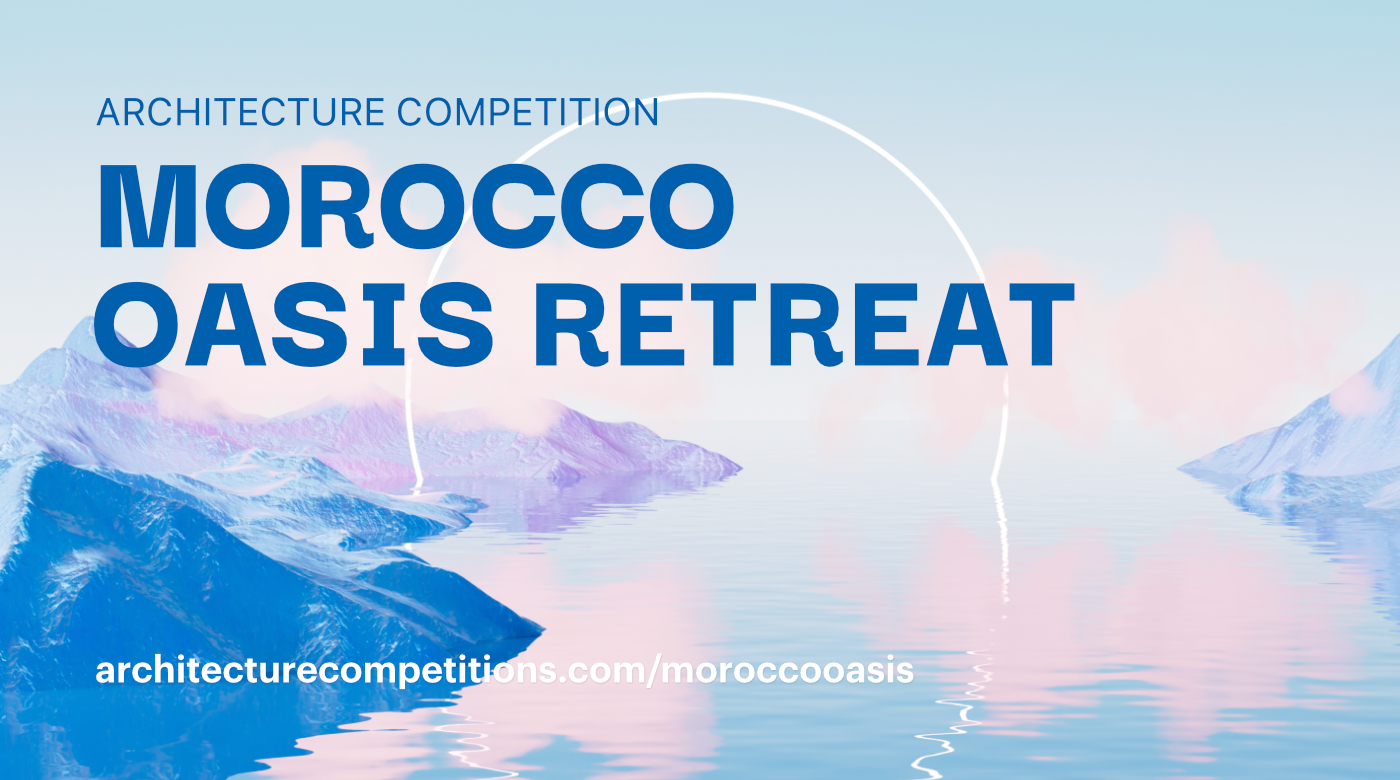 ARCHITECTURE COMPETITION

MOROCCO OASIS RETREAT

architecturecompetitions.com/moroccooasis